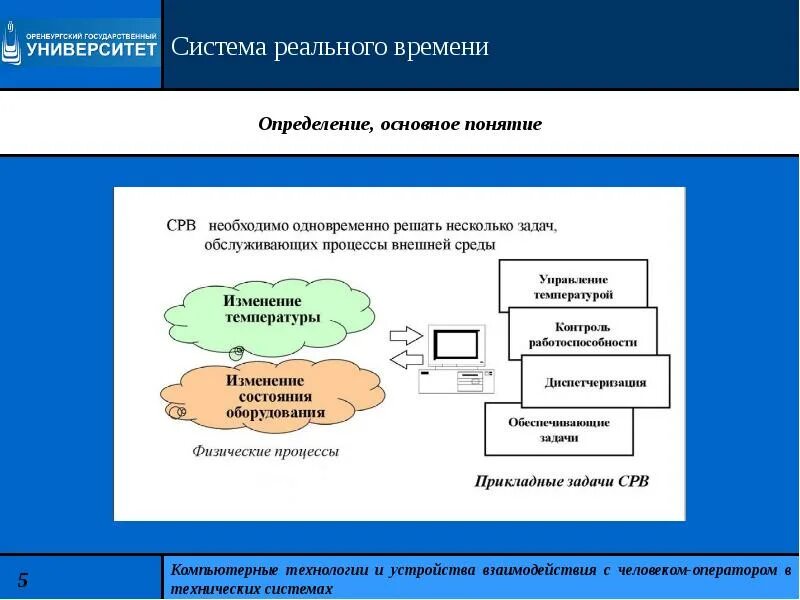 ОРЕНБУРГСКИЙ ГОСУДАРСТВЕННЫЙ УНИВЕРСИТЕТ

Система реального времени

Определение, основное понятие

СРВ необходимо одновременно решать несколько задач, обслуживающих процессы внешней среды

Изменение температуры

Изменение состояния оборудования

Физические процессы

Управление температурой

Контроль работоспособности

Диспетчеризация

Обеспечивающие задачи

Прикладные задачи СРВ

5

Компьютерные технологии и устройства взаимодействия с человеком-оператором в технических системах